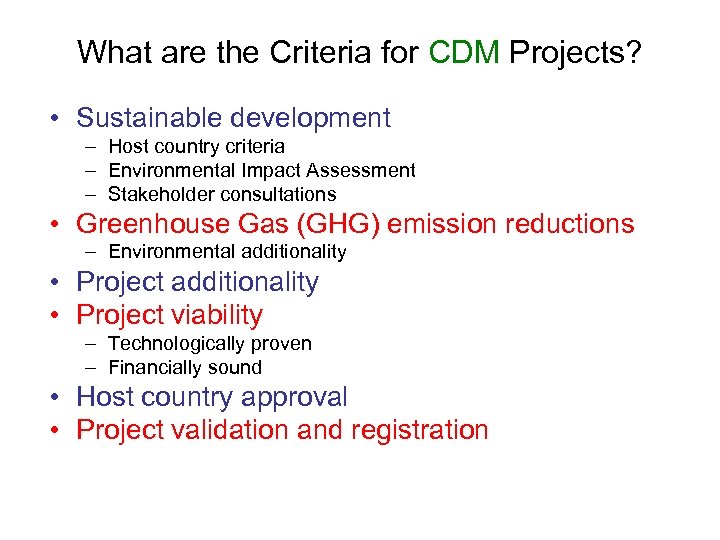 What are the Criteria for CDM Projects?

• Sustainable development
– Host country criteria
– Environmental Impact Assessment
– Stakeholder consultations
• Greenhouse Gas (GHG) emission reductions
– Environmental additionality
• Project additionality
• Project viability
– Technologically proven
– Financially sound
• Host country approval
• Project validation and registration